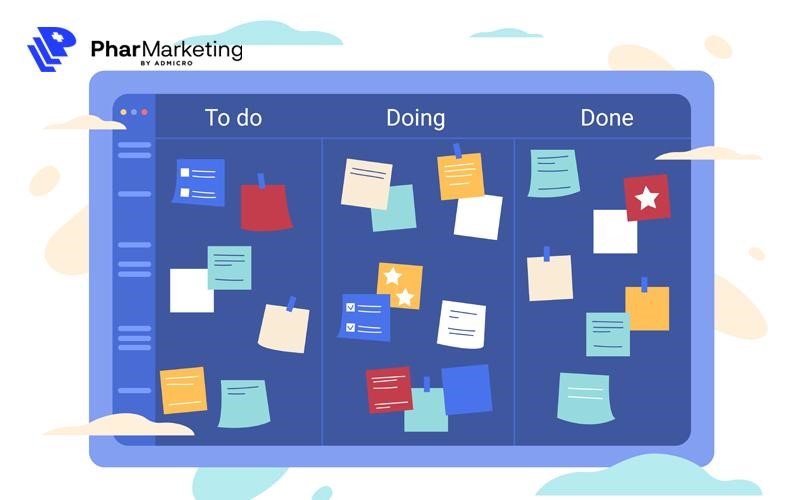 PharMarketing
BY ADMICRO

To do

Doing

Done